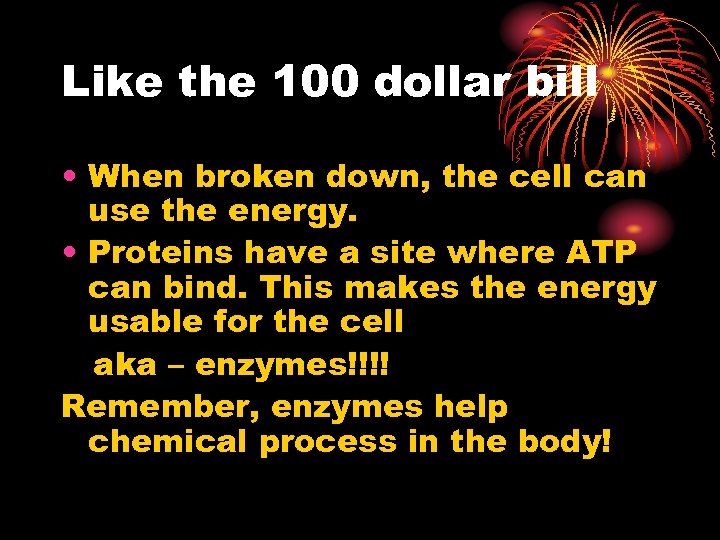 Like the 100 dollar bill

• When broken down, the cell can use the energy.
• Proteins have a site where ATP can bind. This makes the energy usable for the cell

aka – enzymes!!!!

Remember, enzymes help chemical process in the body!